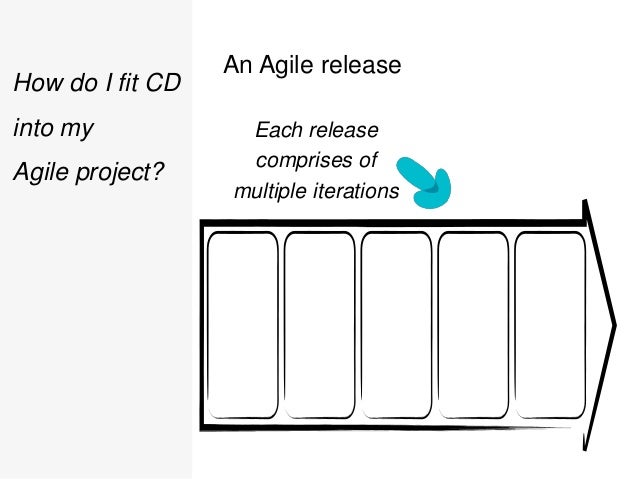 How do I fit CD into my Agile project?

An Agile release

Each release comprises of multiple iterations